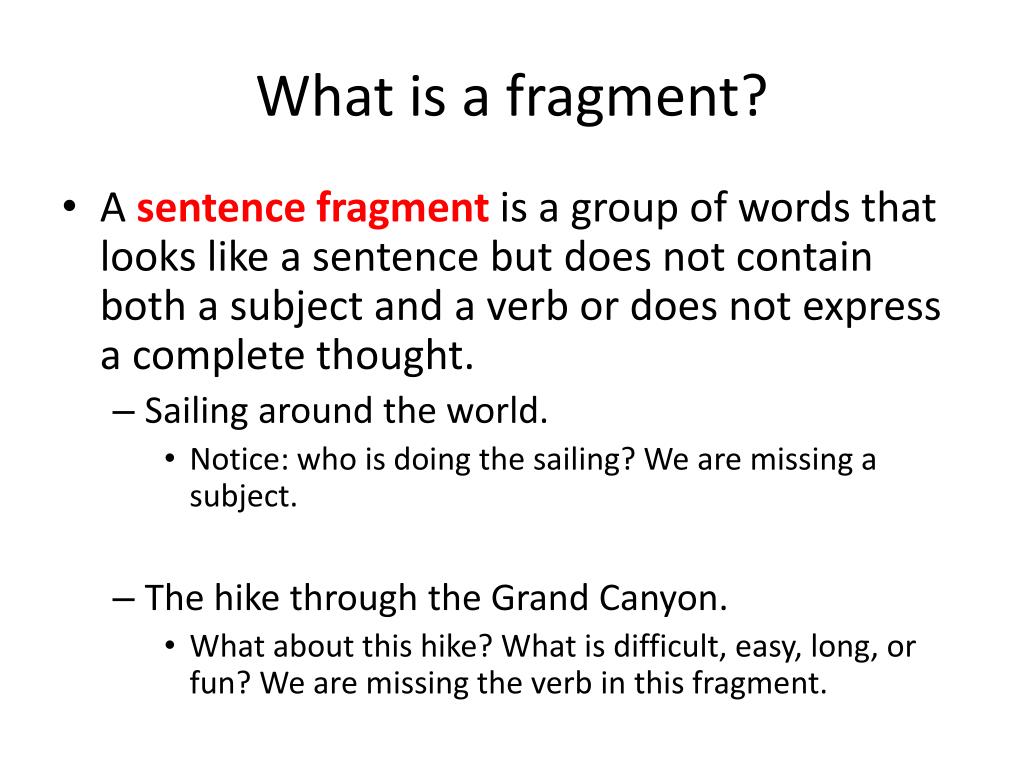 What is a fragment?

• A sentence fragment is a group of words that looks like a sentence but does not contain both a subject and a verb or does not express a complete thought.

– Sailing around the world.

• Notice: who is doing the sailing? We are missing a subject.

– The hike through the Grand Canyon.

• What about this hike? What is difficult, easy, long, or fun? We are missing the verb in this fragment.